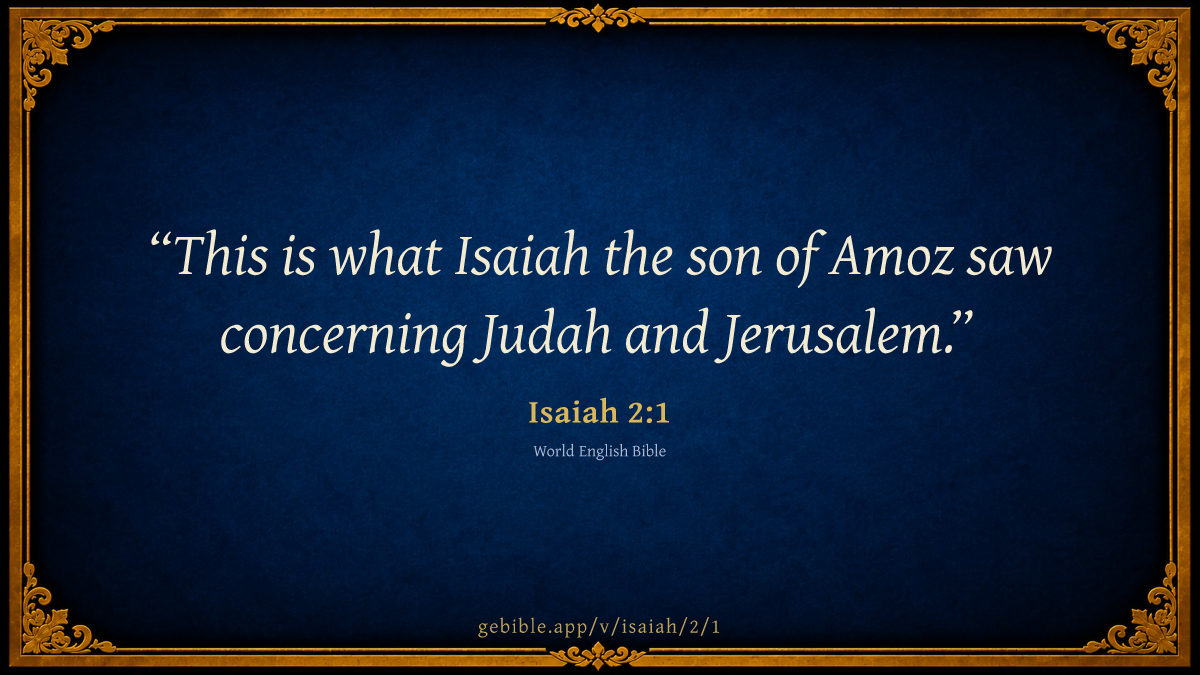 “This is what Isaiah the son of Amoz saw concerning Judah and Jerusalem.”

Isaiah 2:1

World English Bible

gebible.app/v/isaiah/2/1